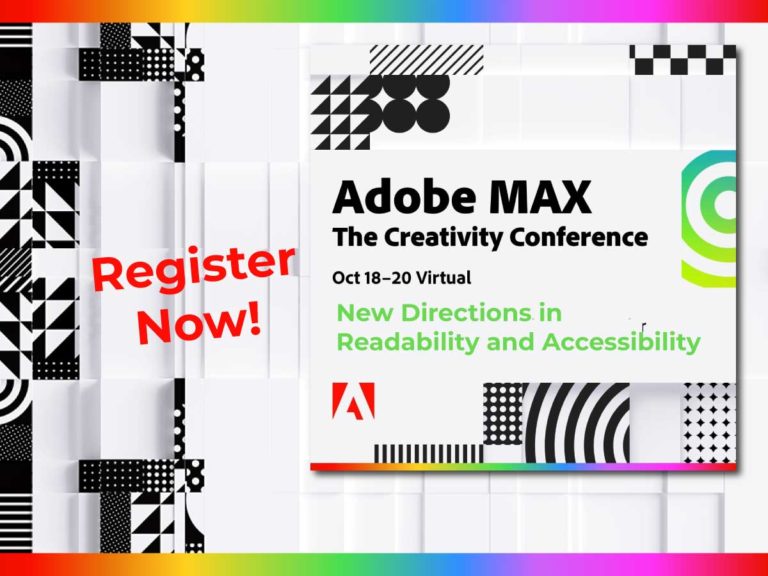 Register Now!

Adobe MAX
The Creativity Conference
Oct 18–20 Virtual
New Directions in Readability and Accessibility